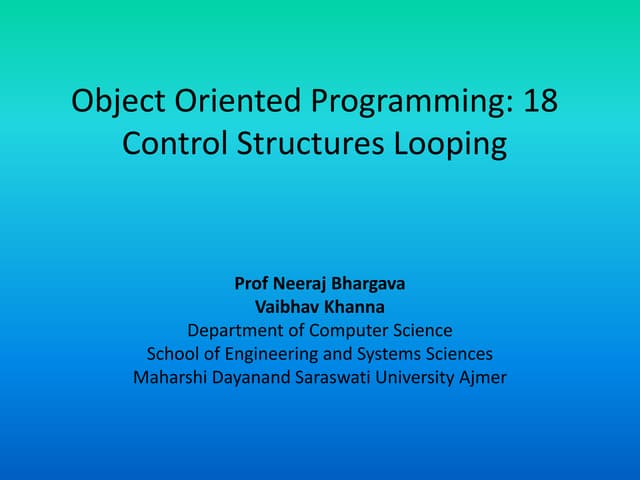 Object Oriented Programming: 18 Control Structures Looping

Prof Neeraj Bhargava
Vaibhav Khanna
Department of Computer Science
School of Engineering and Systems Sciences
Maharshi Dayanand Saraswati University Ajmer